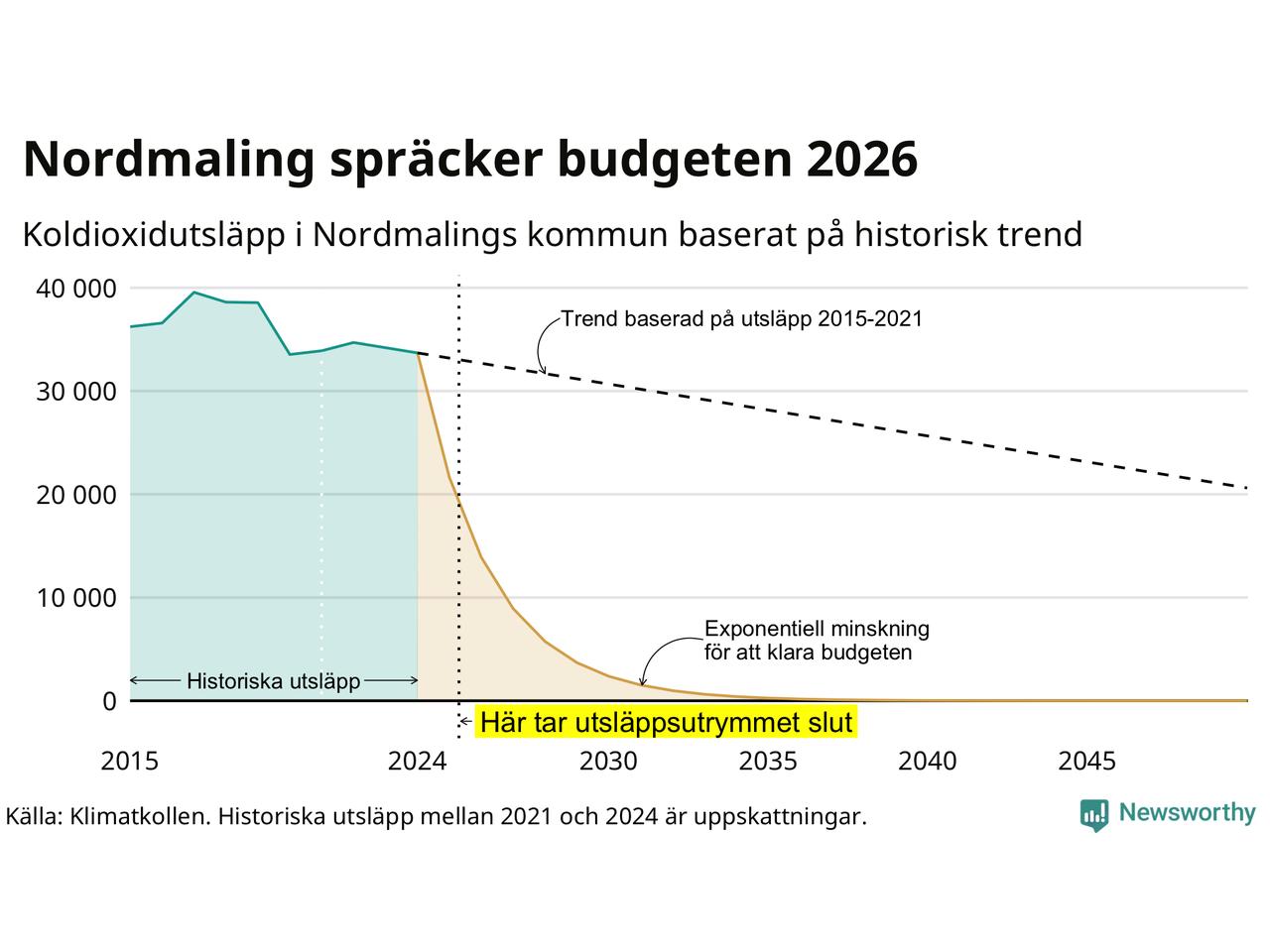 Nordmaling spräcker budgeten 2026

Koldioxidutsläpp i Nordmalings kommun baserat på historisk trend

40 000
30 000
20 000
10 000
0

Trend baserad på utsläpp 2015-2021

Exponentiell minskning för att klara budgeten

Historiska utsläpp

Här tar utsläppsutrymmet slut

2015
2024
2030
2035
2040
2045

Källa: Klimatkollen. Historiska utsläpp mellan 2021 och 2024 är uppskattningar.

Newsworthy